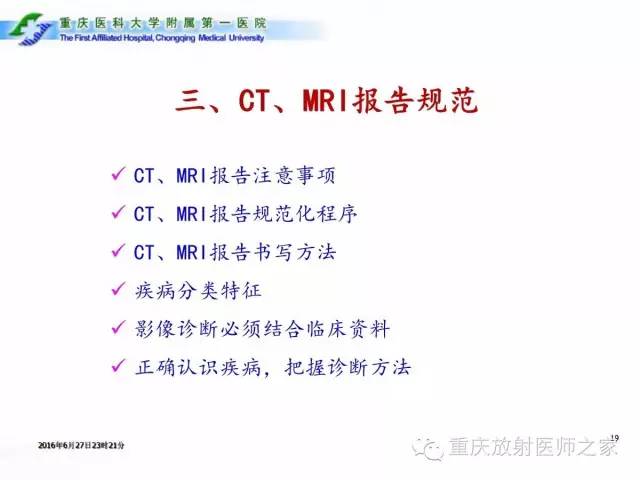 重庆医科大学附属第一医院
The First Affiliated Hospital, Chongqing Medical University

三、CT、MRI报告规范

✓ CT、MRI报告注意事项
✓ CT、MRI报告规范化程序
✓ CT、MRI报告书写方法
✓ 疾病分类特征
✓ 影像诊断必须结合临床资料
✓ 正确认识疾病，把握诊断方法

2016年6月27日23时21分

19

重庆放射医师之家